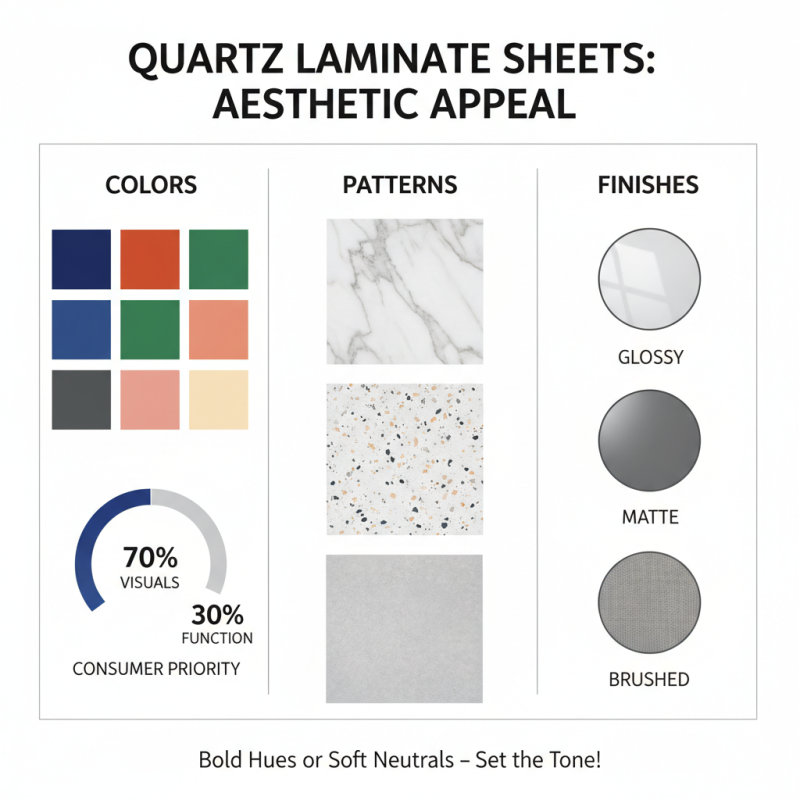 QUARTZ LAMINATE SHEETS: AESTHETIC APPEAL

COLORS

70%
VISUALS

30%
FUNCTION

CONSUMER PRIORITY

PATTERNS

FINISHES

GLOSSY

MATTE

BRUSHED

Bold Hues or Soft Neutrals – Set the Tone!